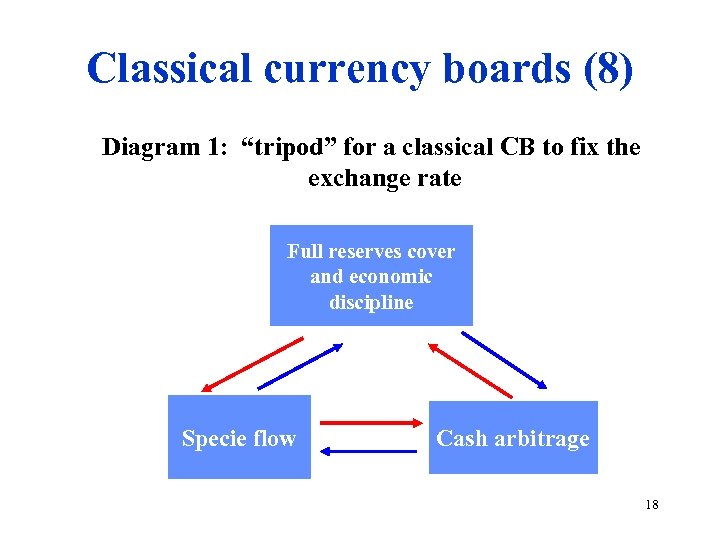 Classical currency boards (8)

Diagram 1: “tripod” for a classical CB to fix the exchange rate

Full reserves cover and economic discipline

Specie flow

Cash arbitrage

18